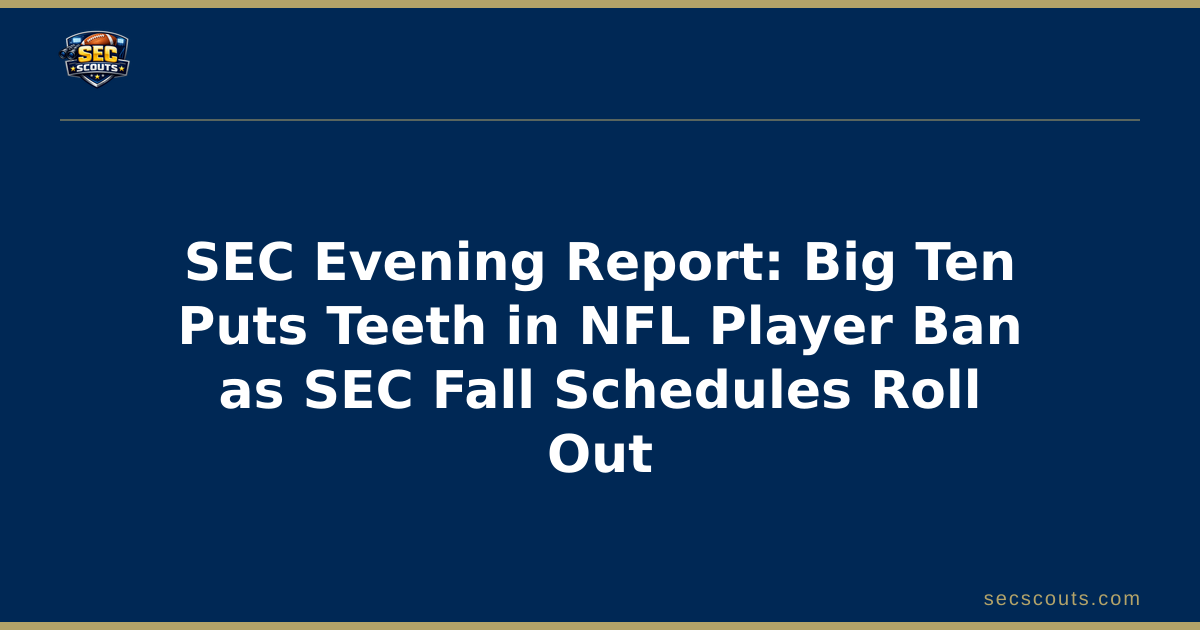 SEC SCOUTS

SEC Evening Report: Big Ten Puts Teeth in NFL Player Ban as SEC Fall Schedules Roll Out

secscouts.com